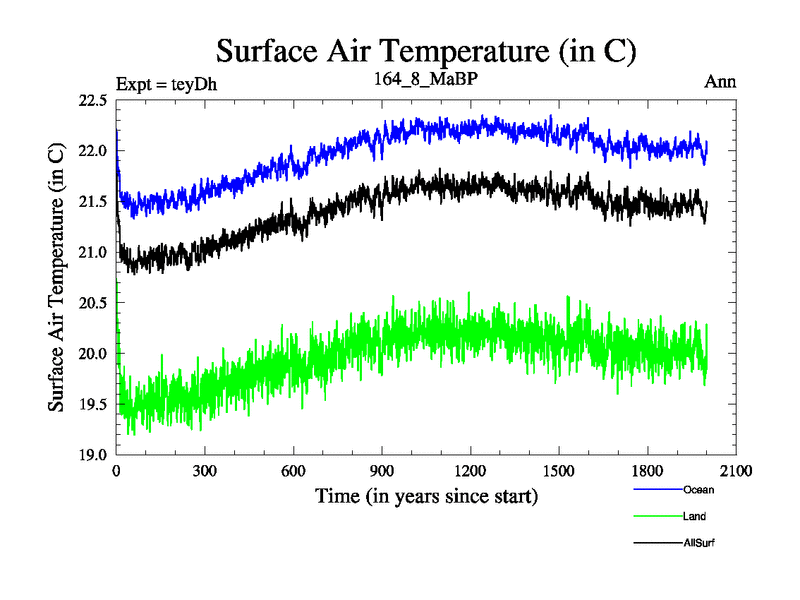 Surface Air Temperature (in C)

Expt = teyDh

164_8_MaBP

Ann

Surface Air Temperature (in C)

22.5
22.0
21.5
21.0
20.5
20.0
19.5
19.0

0
300
600
900
1200
1500
1800
2100

Time (in years since start)

Ocean
Land
AllSurf